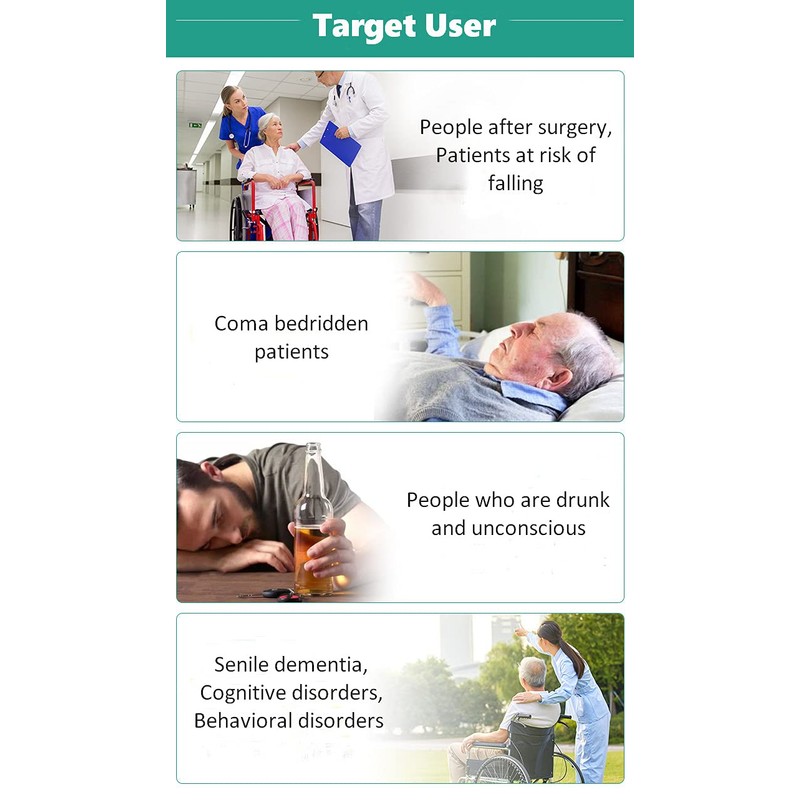 Target User

People after surgery, Patients at risk of falling

Coma bedridden patients

People who are drunk and unconscious

Senile dementia, Cognitive disorders, Behavioral disorders